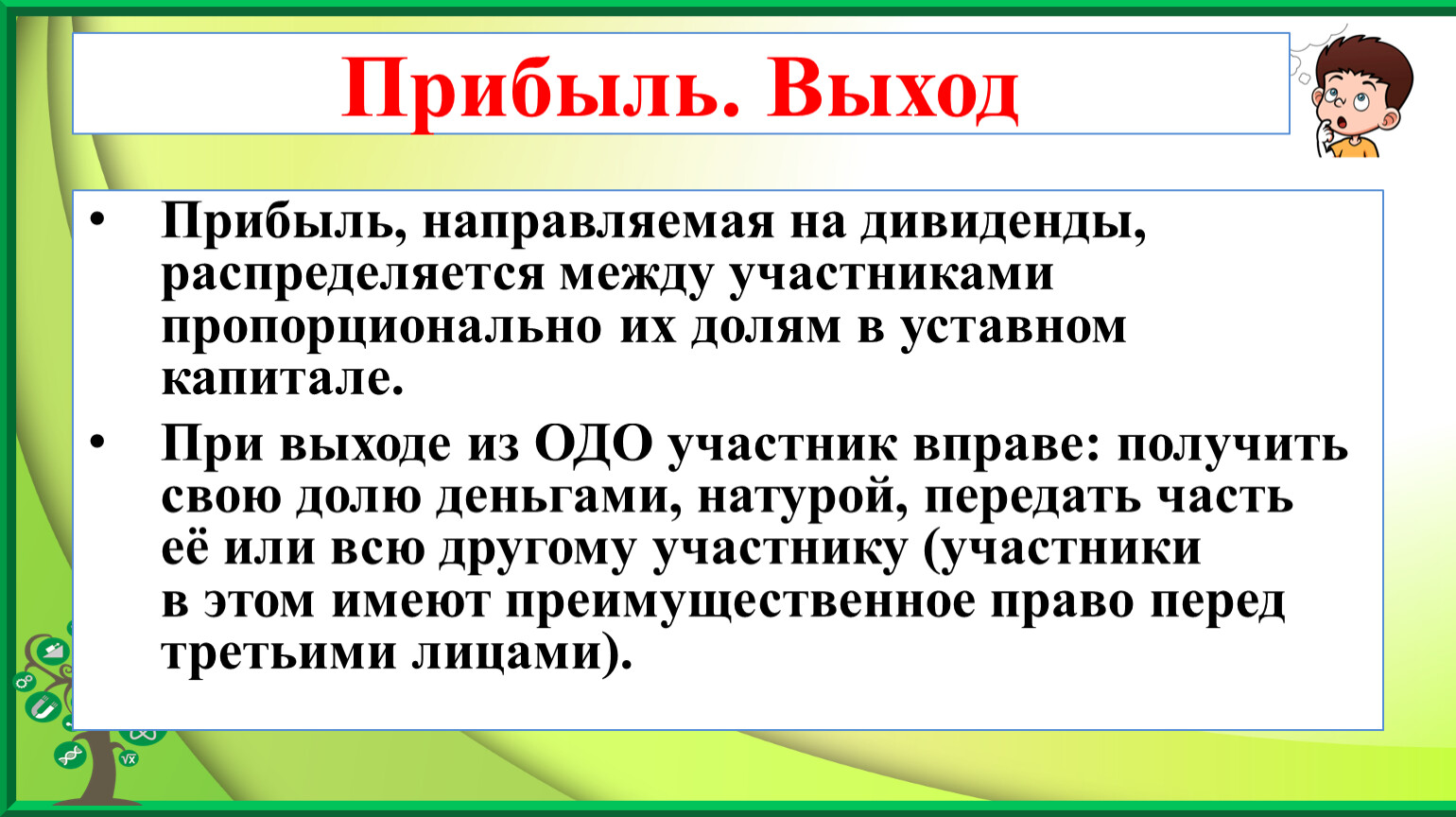 Прибыль. Выход

• Прибыль, направляемая на дивиденды, распределяется между участниками пропорционально их долям в уставном капитале.

• При выходе из ОДО участник вправе: получить свою долю деньгами, натурой, передать часть её или всю другому участнику (участники в этом имеют преимущественное право перед третьими лицами).